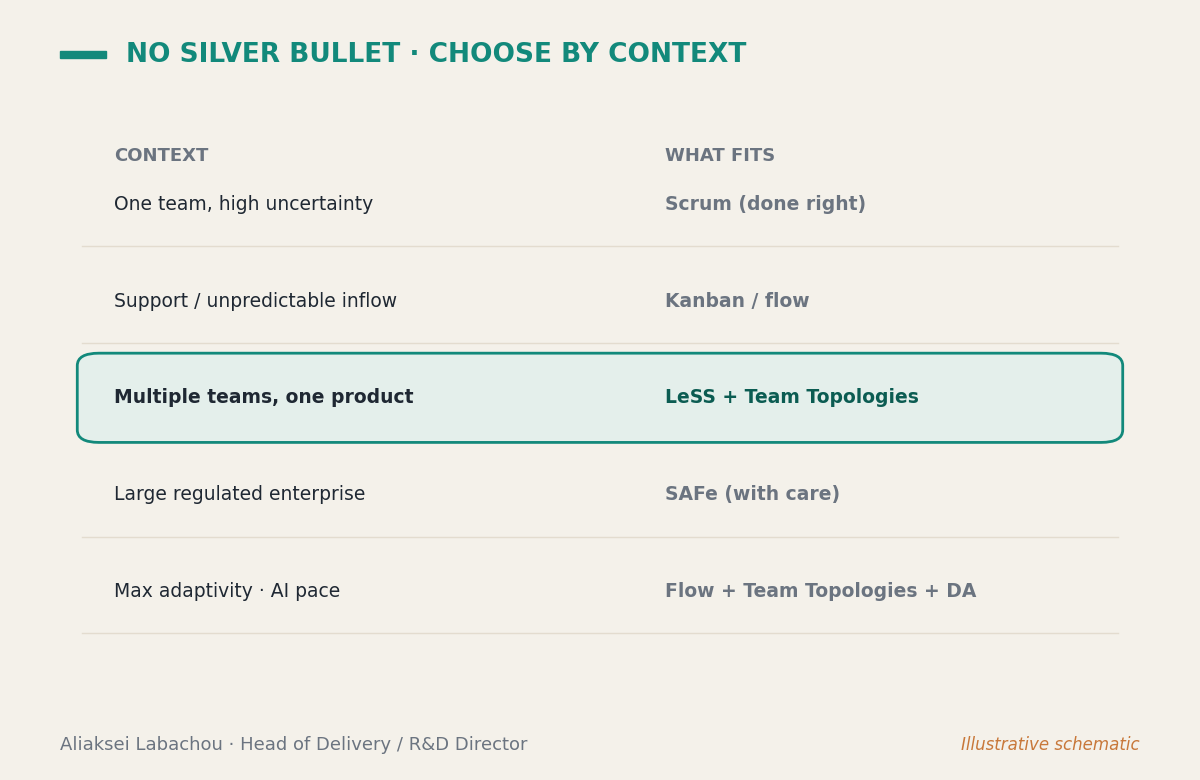 NO SILVER BULLET · CHOOSE BY CONTEXT

| CONTEXT | WHAT FITS |
|---|---|
| One team, high uncertainty | Scrum (done right) |
| Support / unpredictable inflow | Kanban / flow |
| Multiple teams, one product | LeSS + Team Topologies |
| Large regulated enterprise | SAFe (with care) |
| Max adaptivity · AI pace | Flow + Team Topologies + DA |

Aliaksei Labachou · Head of Delivery / R&D Director

Illustrative schematic